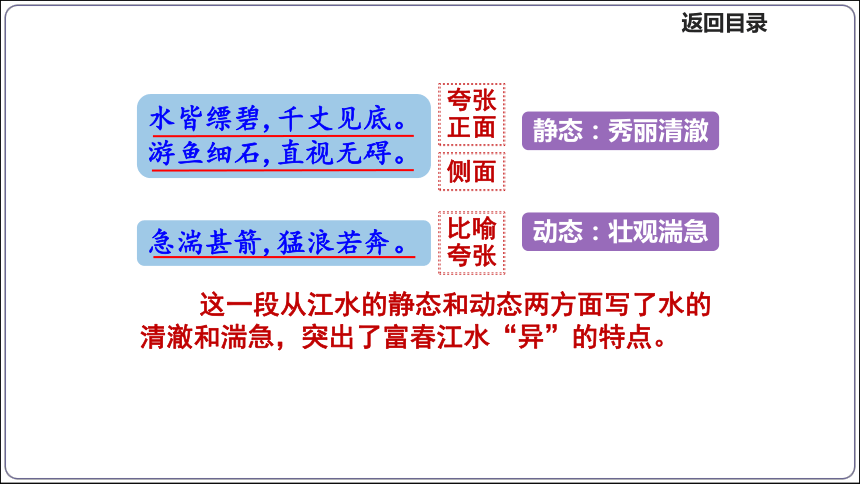 返回目录

水皆缥碧，千丈见底。
游鱼细石，直视无碍。

夸张
正面

侧面

静态：秀丽清澈

急湍甚箭，猛浪若奔。

比喻
夸张

动态：壮观湍急

这一段从江水的静态和动态两方面写了水的清澈和湍急，突出了富春江水“异”的特点。